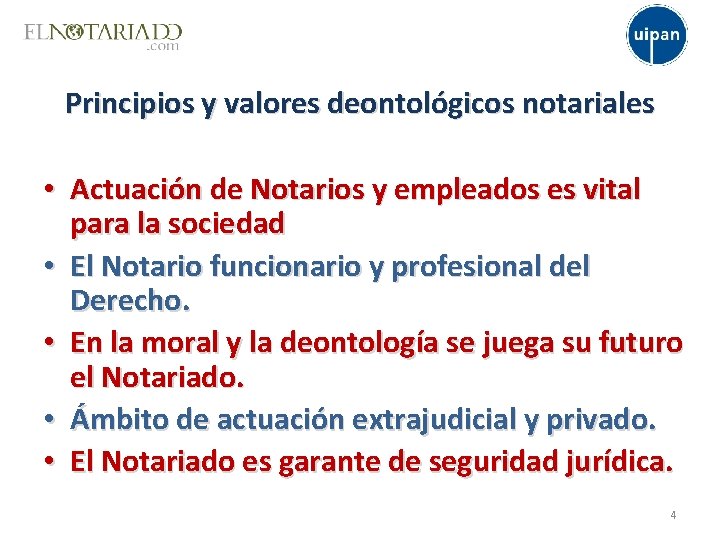 ELNOTARIADO
.com

uipan

Principios y valores deontológicos notariales

• Actuación de Notarios y empleados es vital para la sociedad
• El Notario funcionario y profesional del Derecho.
• En la moral y la deontología se juega su futuro el Notariado.
• Ámbito de actuación extrajudicial y privado.
• El Notariado es garante de seguridad jurídica.

4